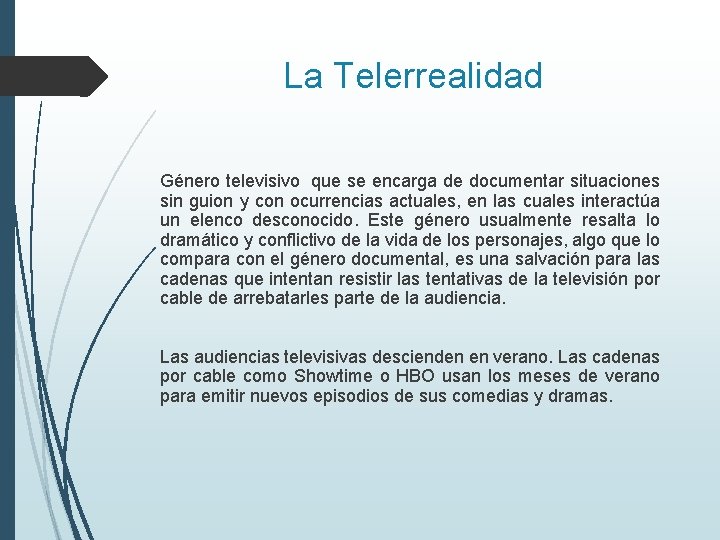 La Telerrealidad

Género televisivo que se encarga de documentar situaciones sin guion y con ocurrencias actuales, en las cuales interactúa un elenco desconocido. Este género usualmente resalta lo dramático y conflictivo de la vida de los personajes, algo que lo compara con el género documental, es una salvación para las cadenas que intentan resistir las tentativas de la televisión por cable de arrebatarles parte de la audiencia.

Las audiencias televisivas descienden en verano. Las cadenas por cable como Showtime o HBO usan los meses de verano para emitir nuevos episodios de sus comedias y dramas.